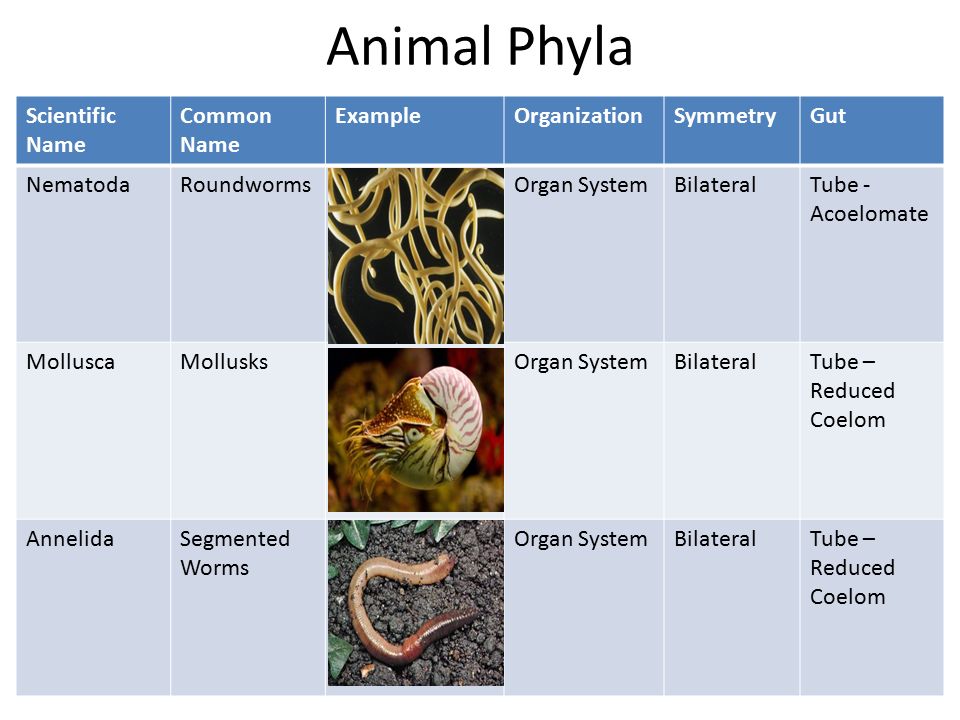 Animal Phyla

| Scientific Name | Common Name | Example | Organization | Symmetry | Gut |
|---|---|---|---|---|---|
| Nematoda | Roundworms | | Organ System | Bilateral | Tube - Acoelomate |
| Mollusca | Mollusks | | Organ System | Bilateral | Tube – Reduced Coelom |
| Annelida | Segmented Worms | | Organ System | Bilateral | Tube – Reduced Coelom |